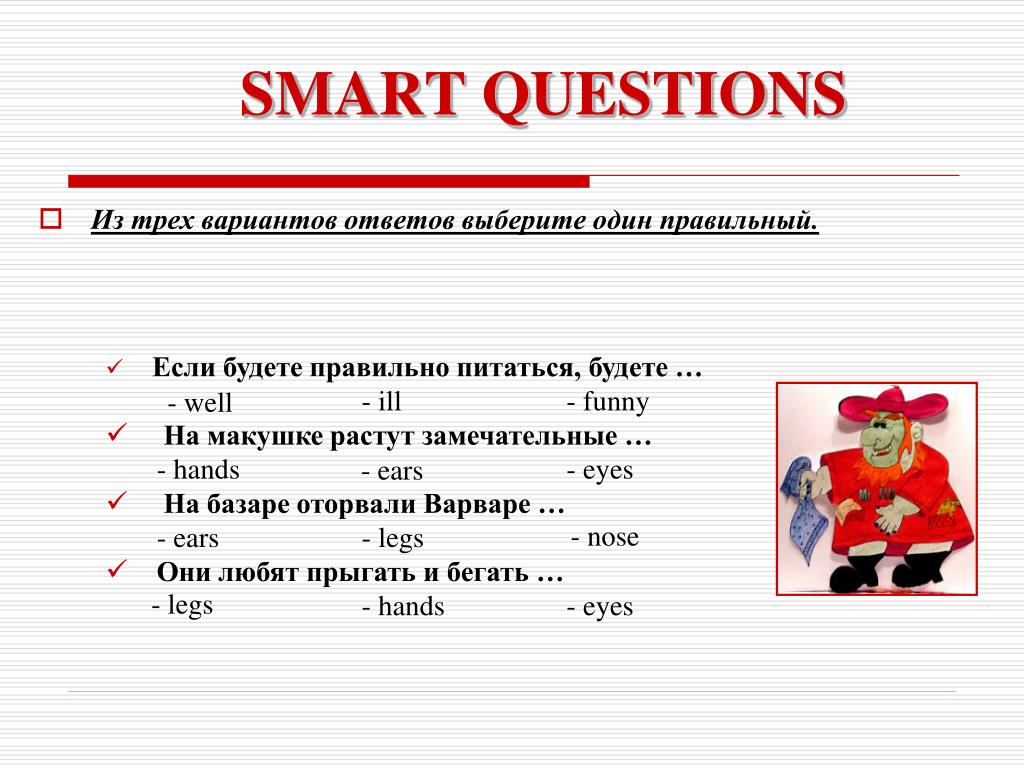 SMART QUESTIONS

Из трех вариантов ответов выберите один правильный.

Если будете правильно питаться, будете …
- well - ill - funny

На макушке растут замечательные …
- hands - ears - eyes

На базаре оторвали Варваре …
- ears - legs - nose

Они любят прыгать и бегать …
- legs - hands - eyes